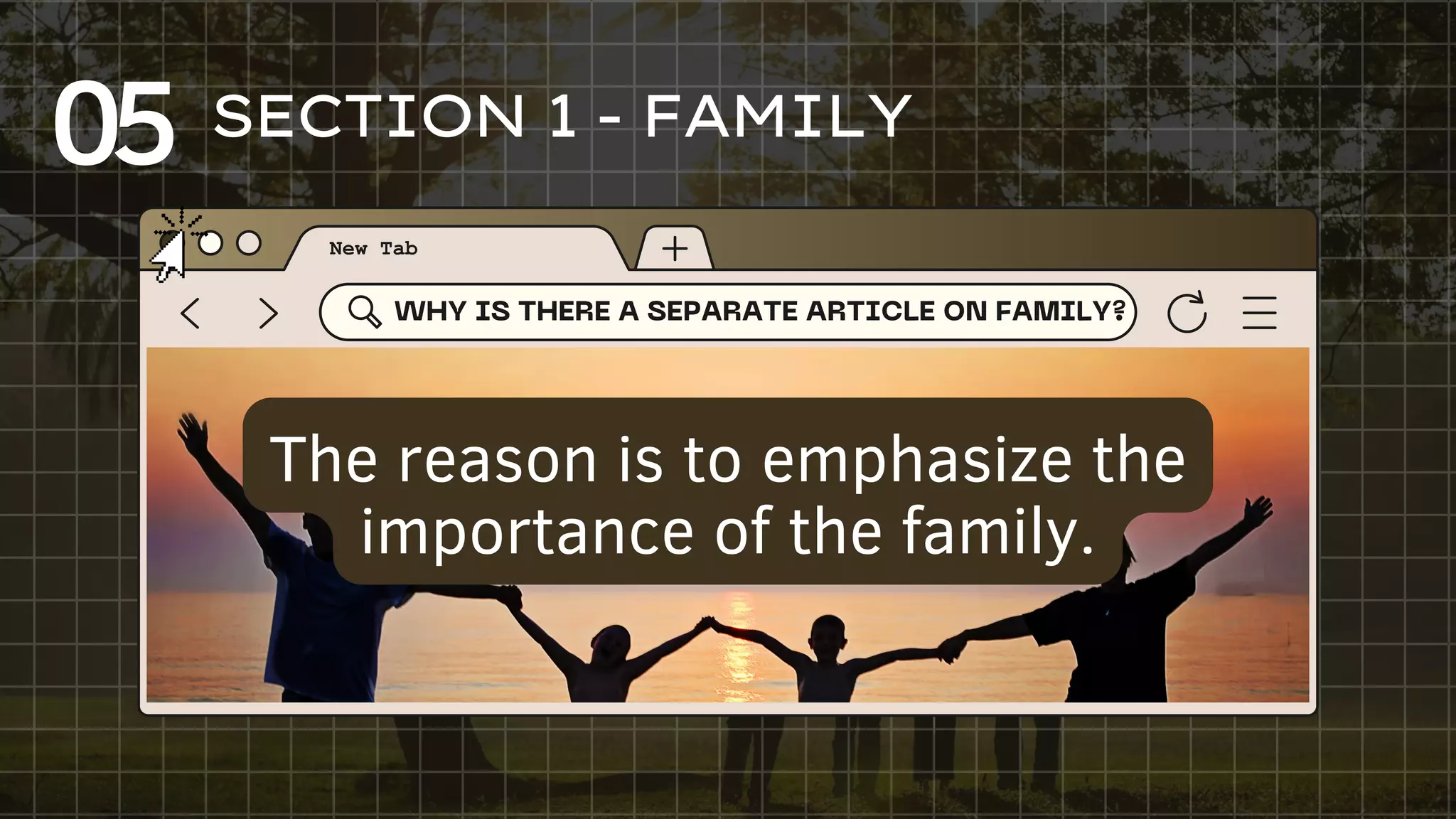 05 SECTION 1 - FAMILY

New Tab

+

WHY IS THERE A SEPARATE ARTICLE ON FAMILY?

The reason is to emphasize the importance of the family.